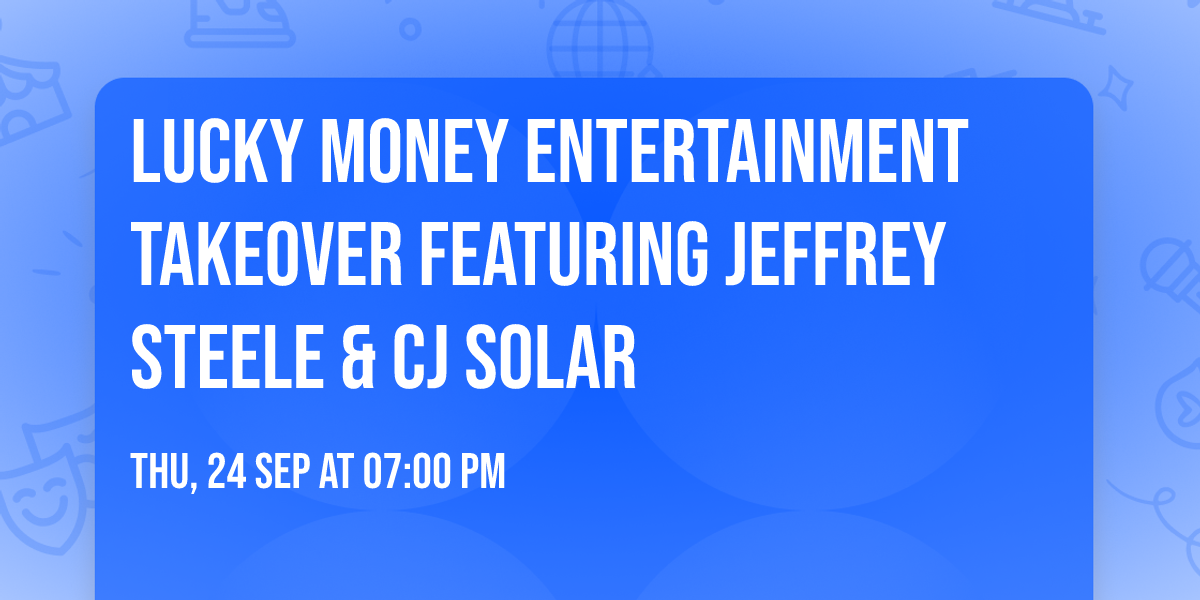 LUCKY MONEY ENTERTAINMENT TAKEOVER FEATURING JEFFREY STEELE & CJ SOLAR

THU, 24 SEP AT 07:00 PM